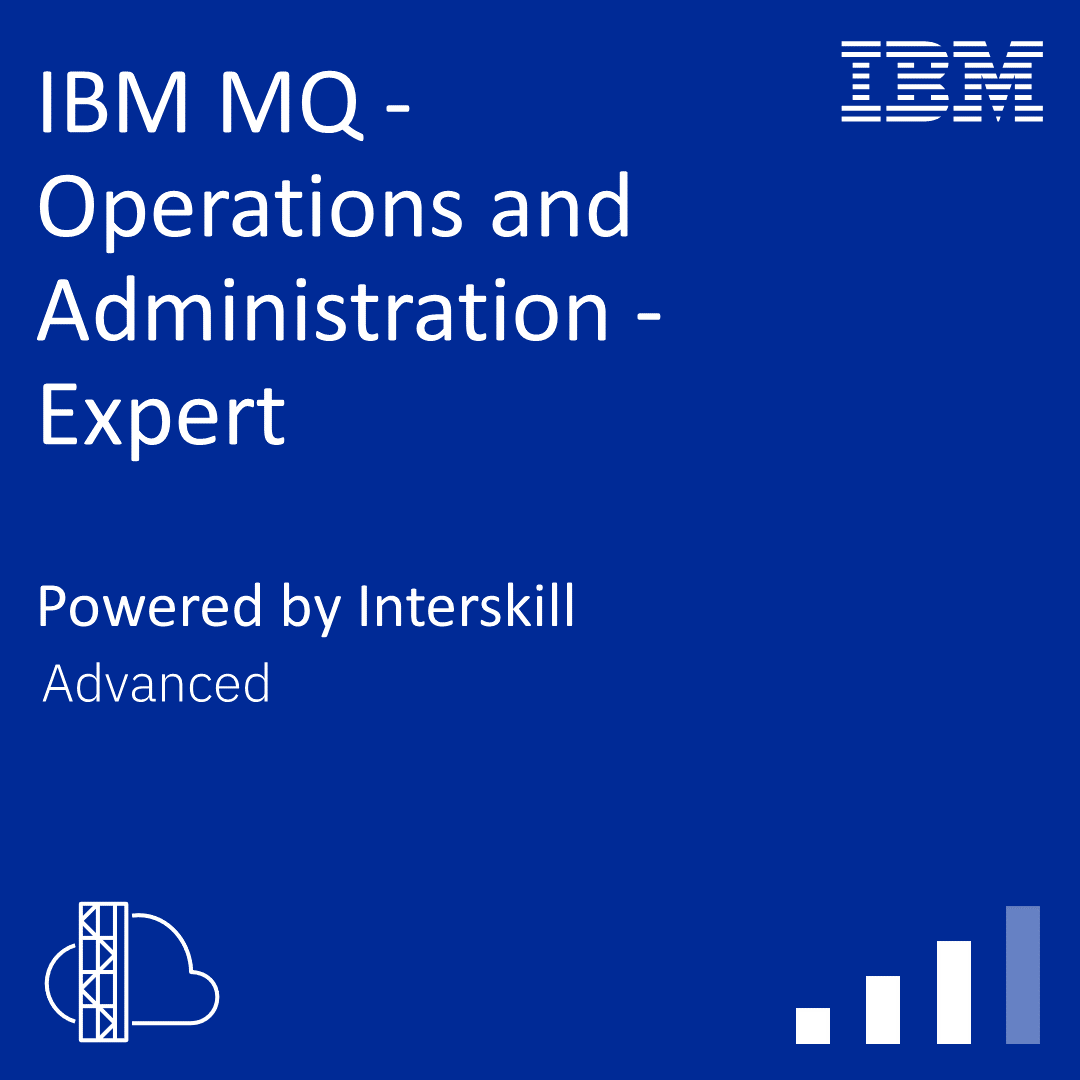 IBM MQ - Operations and Administration - Expert

IBM

Powered by Interskill

Advanced